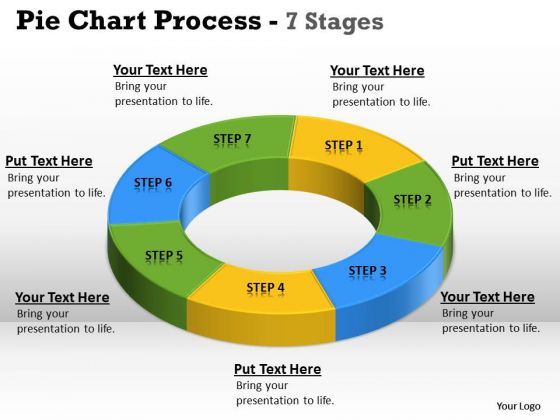 Pie Chart Process - 7 Stages

Your Text Here
Bring your presentation to life.

Your Text Here
Bring your presentation to life.

Put Text Here
Bring your presentation to life.

Put Text Here
Bring your presentation to life.

STEP 7
STEP 1
STEP 6
STEP 2
STEP 5
STEP 3
STEP 4

Your Text Here
Bring your presentation to life.

Your Text Here
Bring your presentation to life.

Put Text Here
Bring your presentation to life.

Your Logo